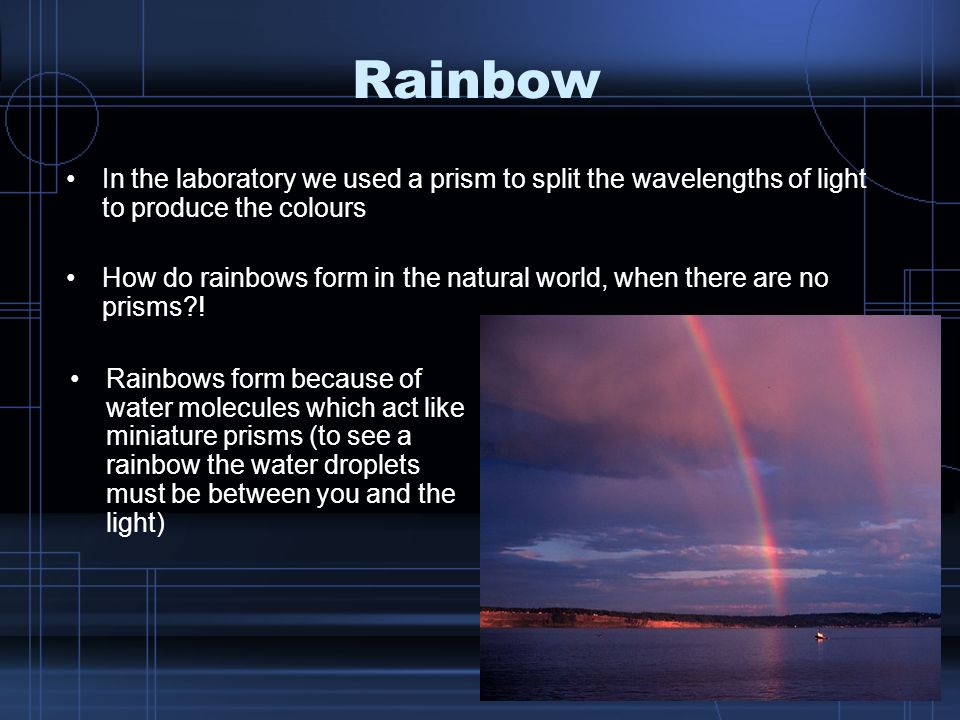 Rainbow

• In the laboratory we used a prism to split the wavelengths of light to produce the colours

• How do rainbows form in the natural world, when there are no prisms?!

• Rainbows form because of water molecules which act like miniature prisms (to see a rainbow the water droplets must be between you and the light)